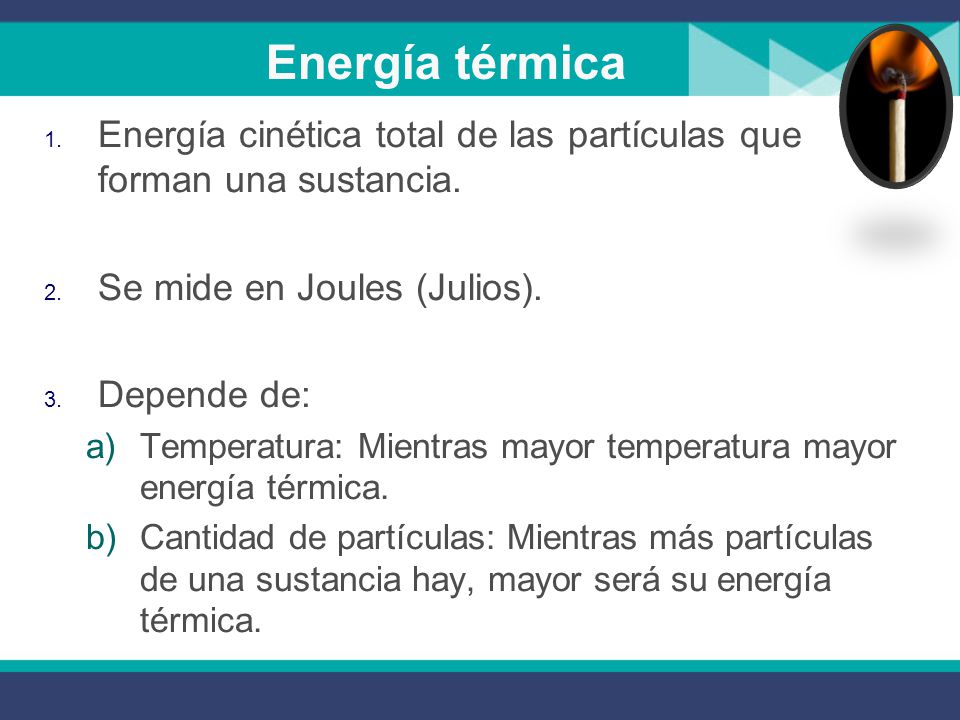 Energía térmica

1. Energía cinética total de las partículas que forman una sustancia.

2. Se mide en Joules (Julios).

3. Depende de:
a) Temperatura: Mientras mayor temperatura mayor energía térmica.
b) Cantidad de partículas: Mientras más partículas de una sustancia hay, mayor será su energía térmica.